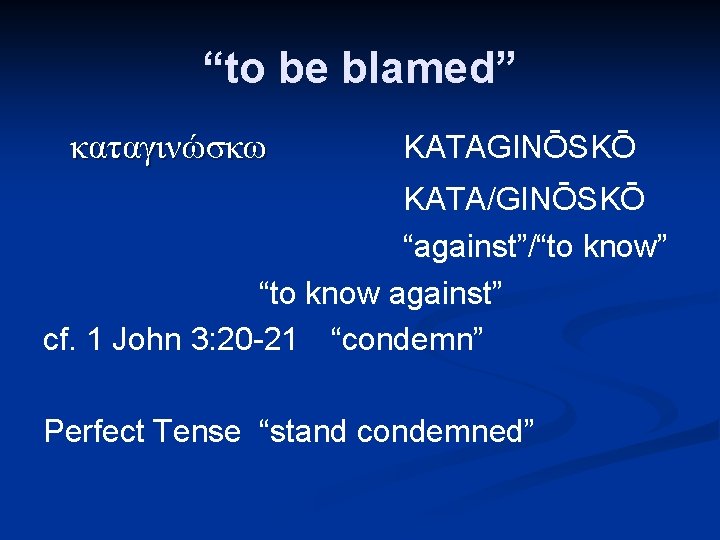 “to be blamed”

καταγινώσκω

KATAGINŌSKŌ

KATA/GINŌSKŌ

“against”/“to know”

“to know against”

cf. 1 John 3:20-21 “condemn”

Perfect Tense “stand condemned”